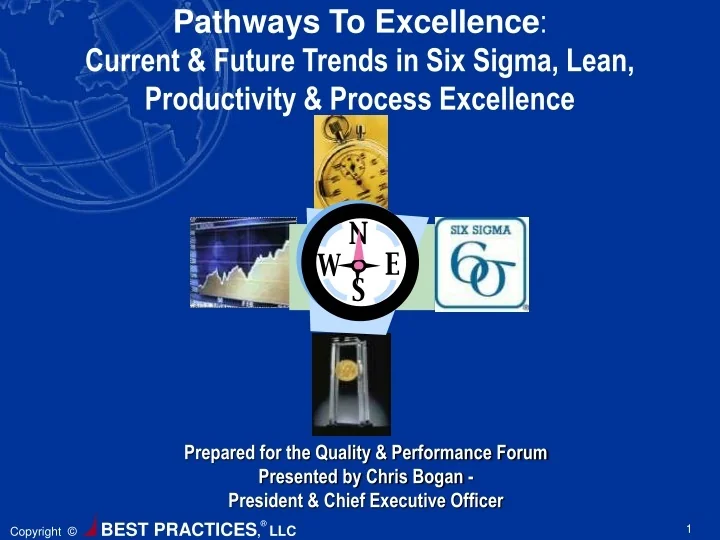 Pathways To Excellence:
Current & Future Trends in Six Sigma, Lean, Productivity & Process Excellence

N
W
E
S

SIX SIGMA
$6\sigma$

Prepared for the Quality & Performance Forum
Presented by Chris Bogan -
President & Chief Executive Officer

Copyright © BEST PRACTICES,® LLC

1